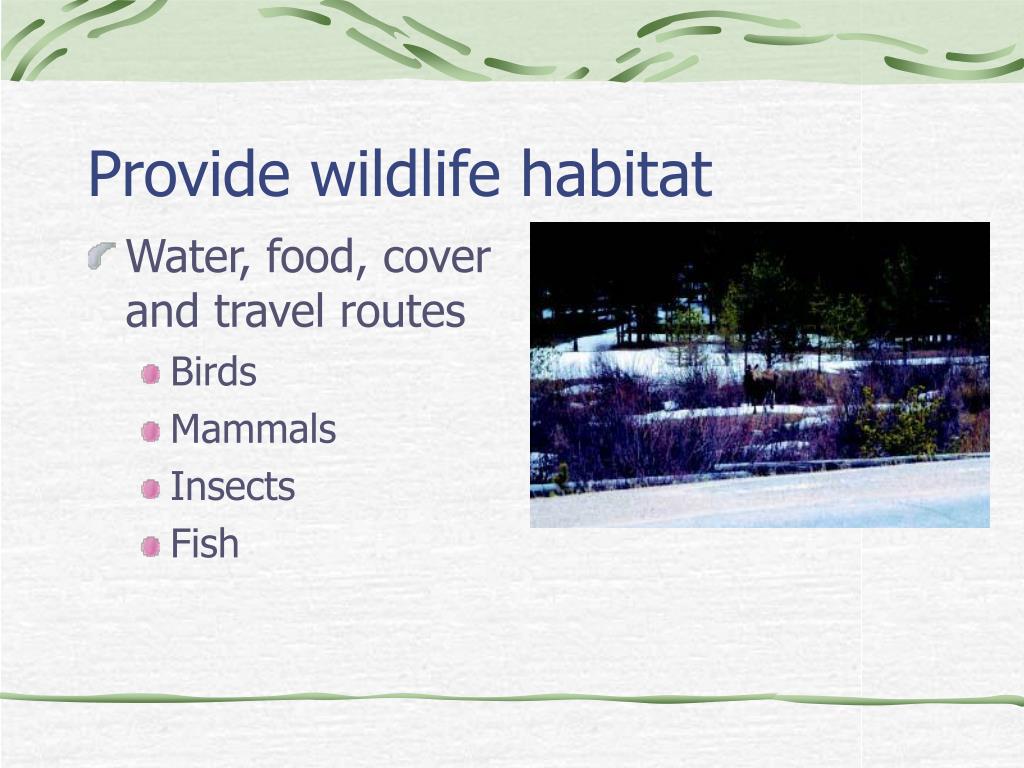 Provide wildlife habitat

Water, food, cover and travel routes

Birds

Mammals

Insects

Fish